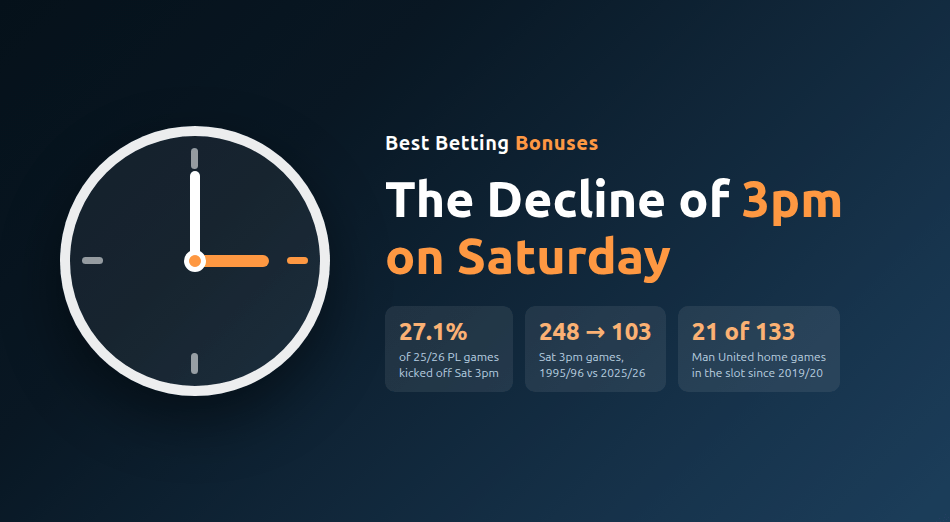 Best Betting Bonuses

The Decline of 3pm on Saturday

27.1%
of 25/26 PL games kicked off Sat 3pm

248 → 103
Sat 3pm games, 1995/96 vs 2025/26

21 of 133
Man United home games in the slot since 2019/20